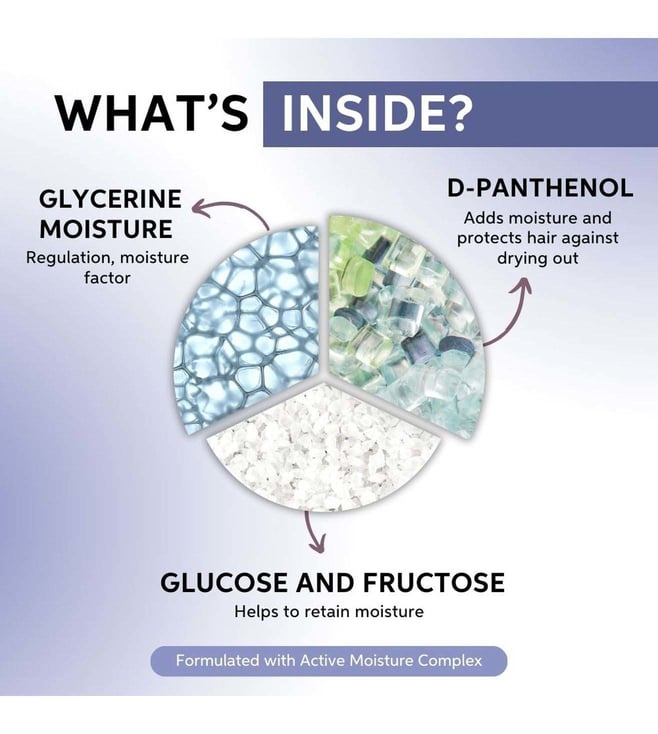 WHAT'S INSIDE?

GLYCERINE MOISTURE
Regulation, moisture factor

D-PANTHENOL
Adds moisture and protects hair against drying out

GLUCOSE AND FRUCTOSE
Helps to retain moisture

Formulated with Active Moisture Complex